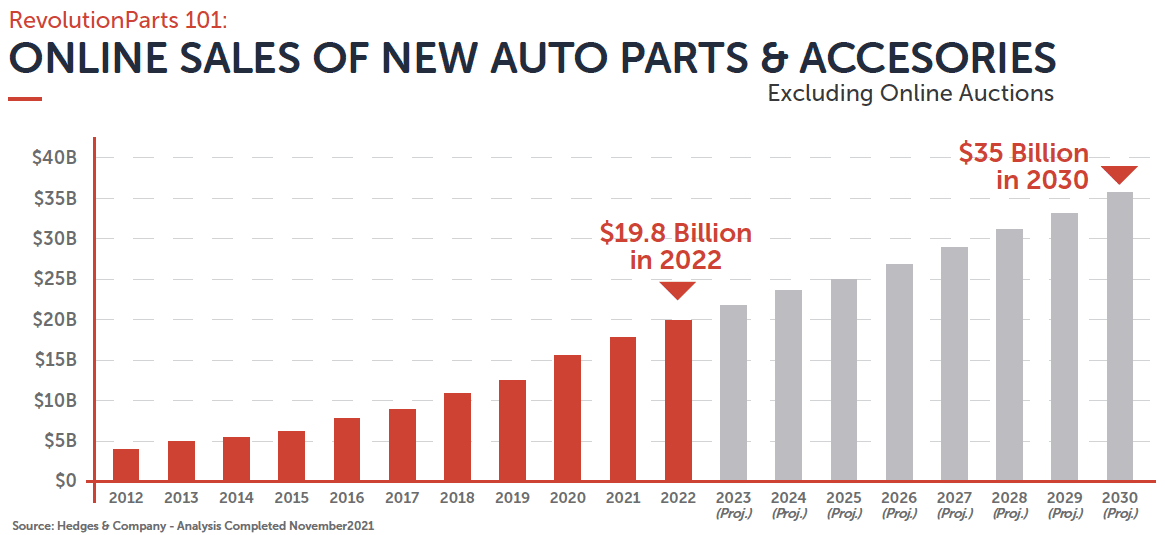 RevolutionParts 101:
ONLINE SALES OF NEW AUTO PARTS & ACCESORIES
Excluding Online Auctions

$40B
$35B
$30B
$25B
$20B
$15B
$10B
$5B
$0

$19.8 Billion in 2022

$35 Billion in 2030

2012 2013 2014 2015 2016 2017 2018 2019 2020 2021 2022 2023 (Proj.) 2024 (Proj.) 2025 (Proj.) 2026 (Proj.) 2027 (Proj.) 2028 (Proj.) 2029 (Proj.) 2030 (Proj.)

Source: Hedges & Company - Analysis Completed November2021